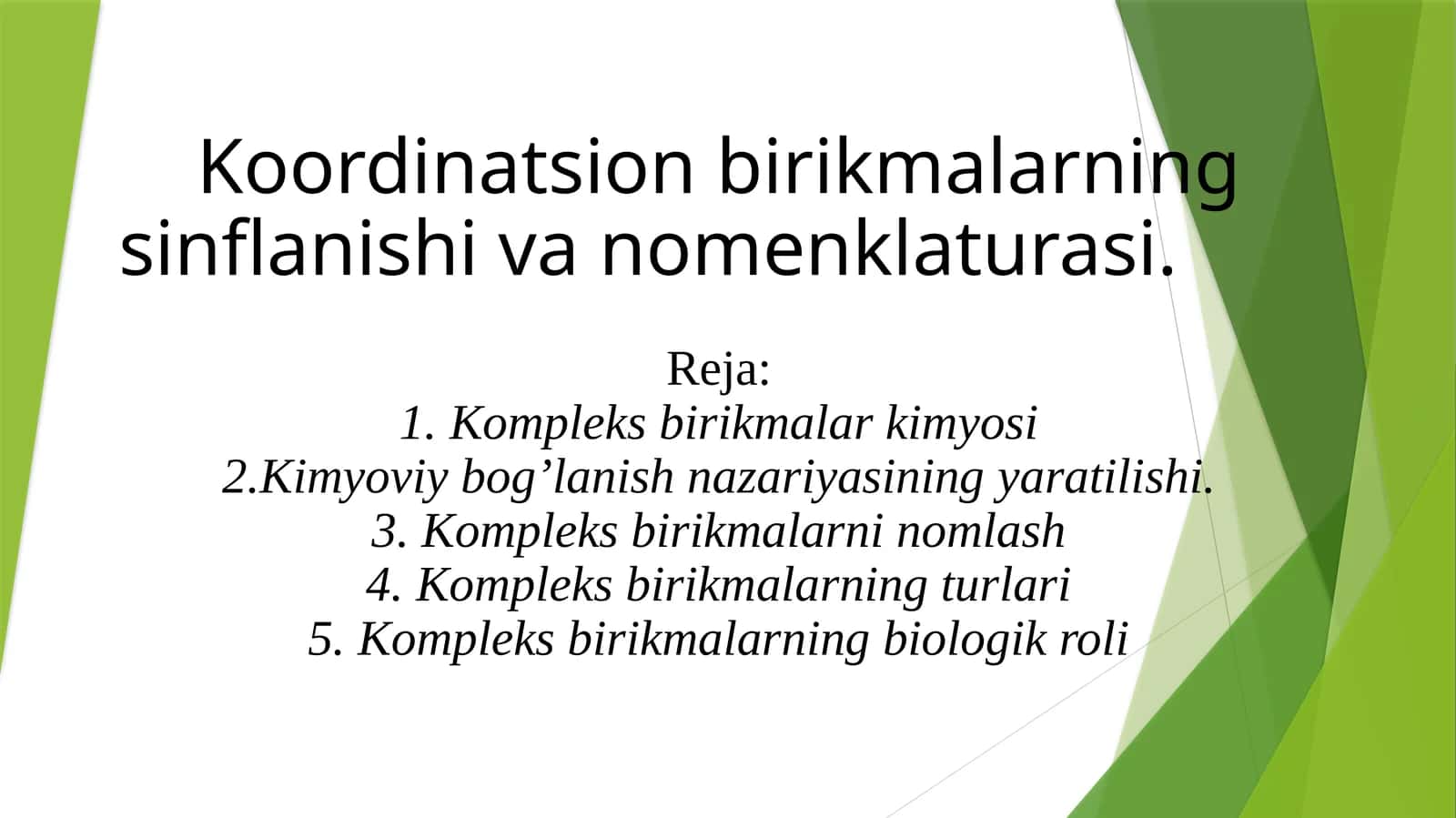 Koordinatsion birikmalarning sinflanishi va nomenklaturasi.

Reja:
1. Kompleks birikmalar kimyosi
2.Kimyoviy bog’lanish nazariyasining yaratilishi.
3. Kompleks birikmalarni nomlash
4. Kompleks birikmalarning turlari
5. Kompleks birikmalarning biologik roli